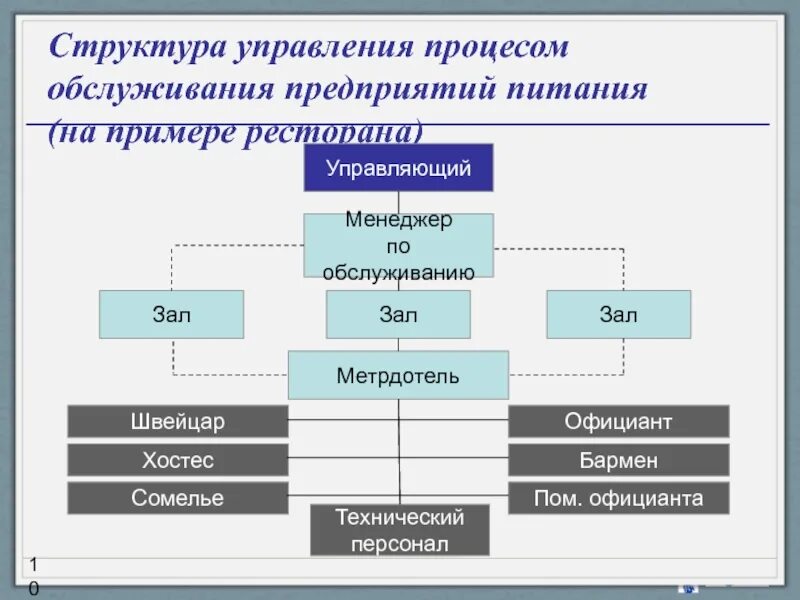 Структура управления процесом обслуживания предприятий питания (на примере ресторана)

Управляющий

Менеджер по обслуживанию

Зал

Зал

Зал

Метрдотель

Швейцар

Хостес

Сомелье

Официант

Бармен

Пом. официанта

Технический персонал

10